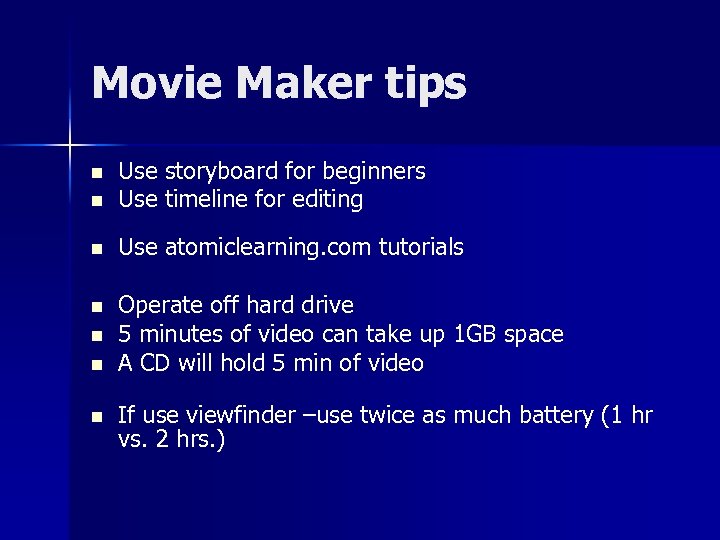 Movie Maker tips

- Use storyboard for beginners
- Use timeline for editing

- Use atomiclearning.com tutorials

- Operate off hard drive
- 5 minutes of video can take up 1GB space
- A CD will hold 5 min of video

- If use viewfinder –use twice as much battery (1 hr vs. 2 hrs.)